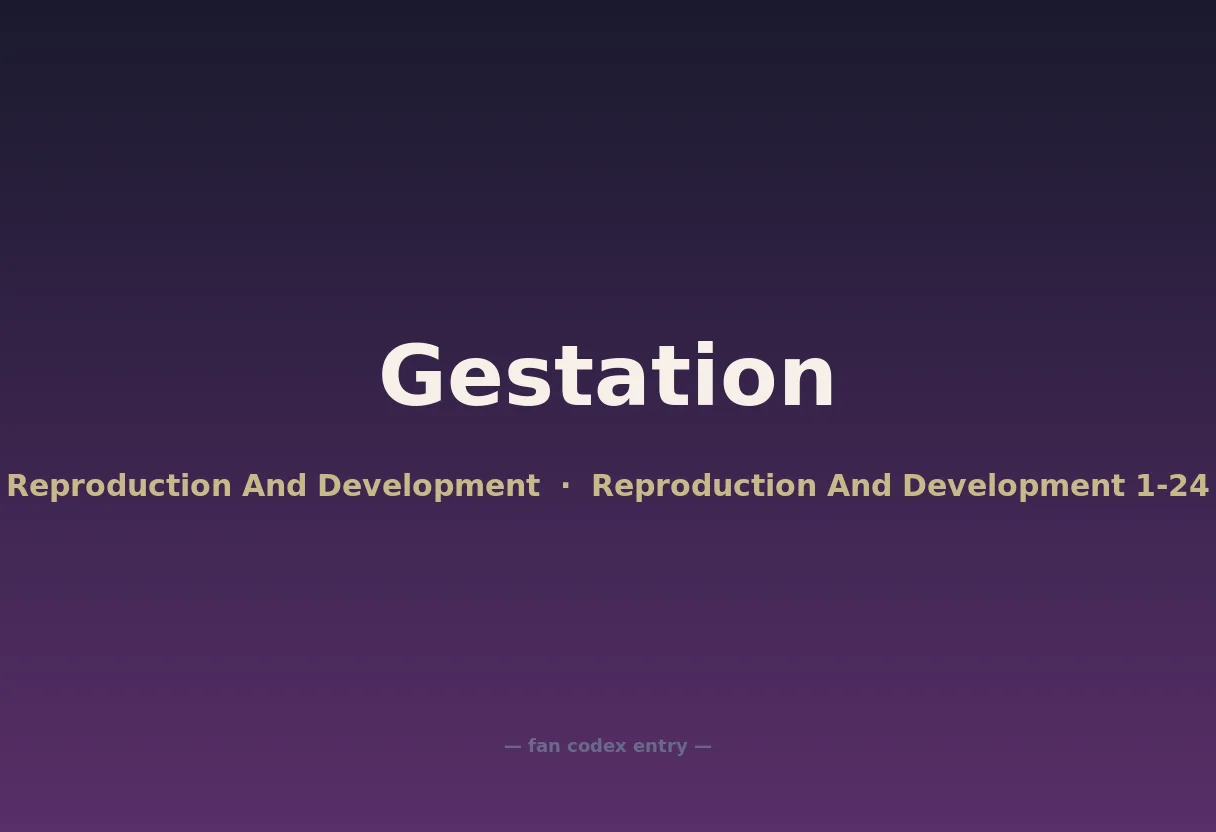 Gestation

Reproduction And Development · Reproduction And Development 1-24

— fan codex entry —